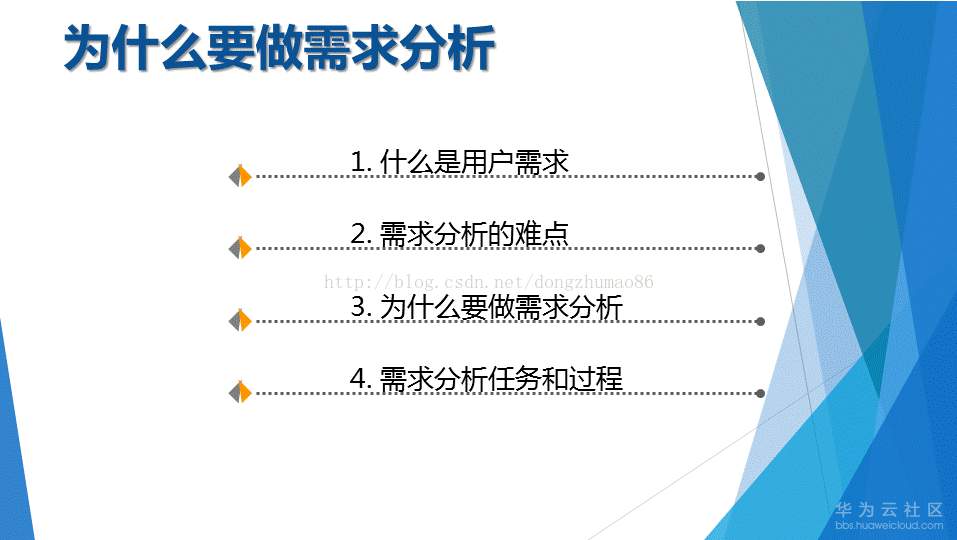 为什么要做需求分析

1. 什么是用户需求

2. 需求分析的难点

http://blog.csdn.net/dongzhumao86

3. 为什么要做需求分析

4. 需求分析任务和过程

华为云社区
bbs.huaweicloud.com